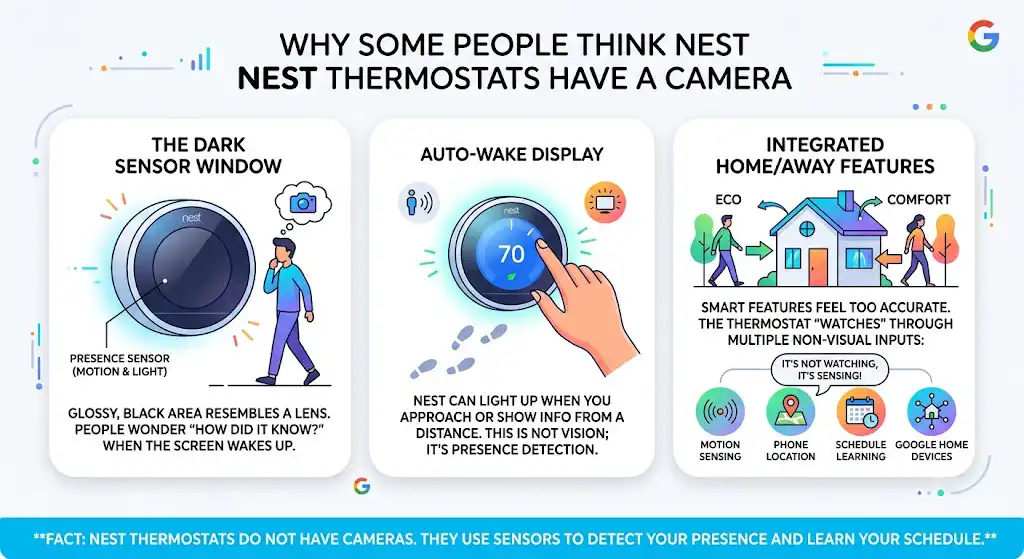 WHY SOME PEOPLE THINK NEST
NEST THERMOSTATS HAVE A CAMERA

THE DARK SENSOR WINDOW

nest

PRESENCE SENSOR (MOTION & LIGHT)

GLOSSY, BLACK AREA RESEMBLES A LENS. PEOPLE WONDER "HOW DID IT KNOW?" WHEN THE SCREEN WAKES UP.

AUTO-WAKE DISPLAY

nest

70

NEST CAN LIGHT UP WHEN YOU APPROACH OR SHOW INFO FROM A DISTANCE. THIS IS NOT VISION; IT'S PRESENCE DETECTION.

INTEGRATED HOME/AWAY FEATURES

ECO

COMFORT

SMART FEATURES FEEL TOO ACCURATE. THE THERMOSTAT "WATCHES" THROUGH MULTIPLE NON-VISUAL INPUTS:

IT'S NOT WATCHING, IT'S SENSING!

MOTION SENSING

PHONE LOCATION

SCHEDULE LEARNING

GOOGLE HOME DEVICES

**FACT: NEST THERMOSTATS DO NOT HAVE CAMERAS. THEY USE SENSORS TO DETECT YOUR PRESENCE AND LEARN YOUR SCHEDULE.**